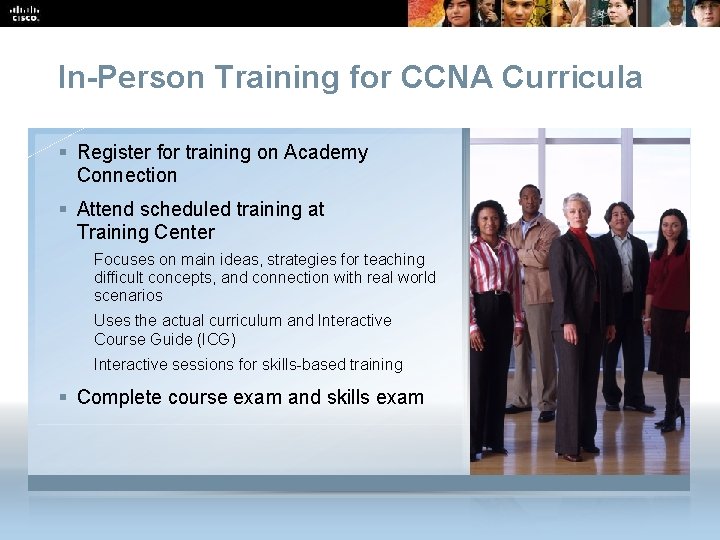 CISCO

In-Person Training for CCNA Curricula

▪ Register for training on Academy Connection

▪ Attend scheduled training at Training Center

Focuses on main ideas, strategies for teaching difficult concepts, and connection with real world scenarios

Uses the actual curriculum and Interactive Course Guide (ICG)

Interactive sessions for skills-based training

▪ Complete course exam and skills exam